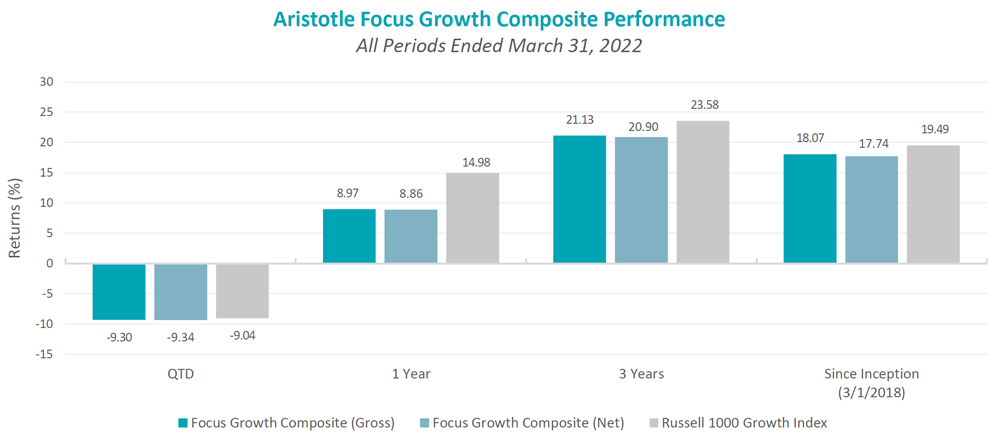 Aristotle Focus Growth Composite Performance
All Periods Ended March 31, 2022

Returns (%)

30
25
20
15
10
5
0
-5
-10
-15

-9.30 -9.34 -9.04
8.97 8.86 14.98
21.13 20.90 23.58
18.07 17.74 19.49

QTD
1 Year
3 Years
Since Inception (3/1/2018)

Focus Growth Composite (Gross)
Focus Growth Composite (Net)
Russell 1000 Growth Index